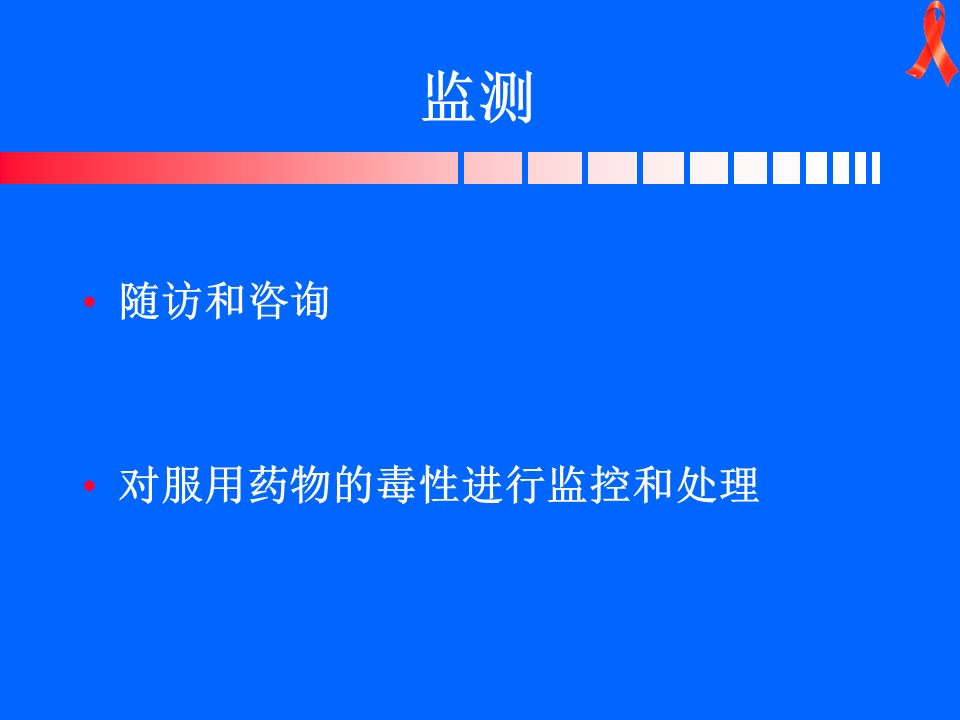 监测

• 随访和咨询

• 对服用药物的毒性进行监控和处理